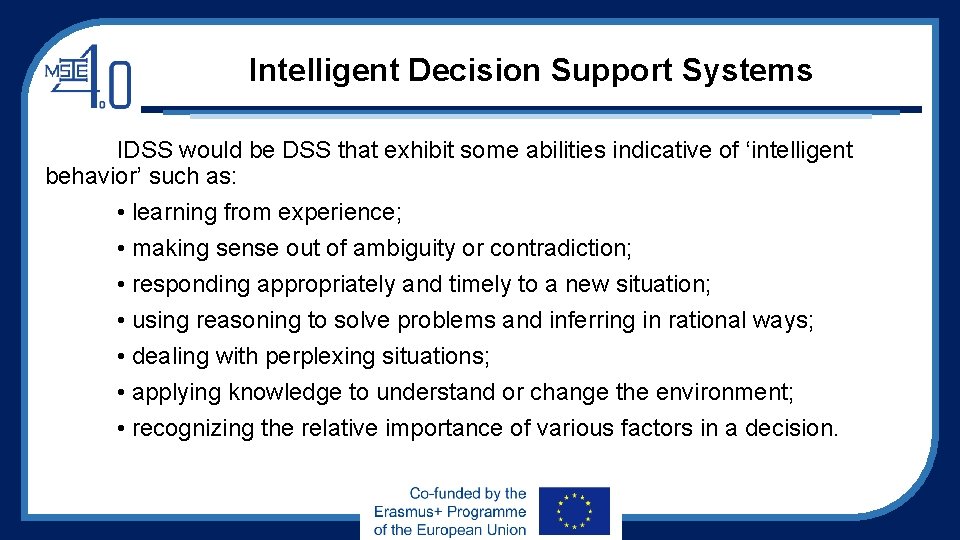 MSIE 4.0

Intelligent Decision Support Systems

IDSS would be DSS that exhibit some abilities indicative of ‘intelligent behavior’ such as:

• learning from experience;
• making sense out of ambiguity or contradiction;
• responding appropriately and timely to a new situation;
• using reasoning to solve problems and inferring in rational ways;
• dealing with perplexing situations;
• applying knowledge to understand or change the environment;
• recognizing the relative importance of various factors in a decision.

Co-funded by the Erasmus+ Programme of the European Union